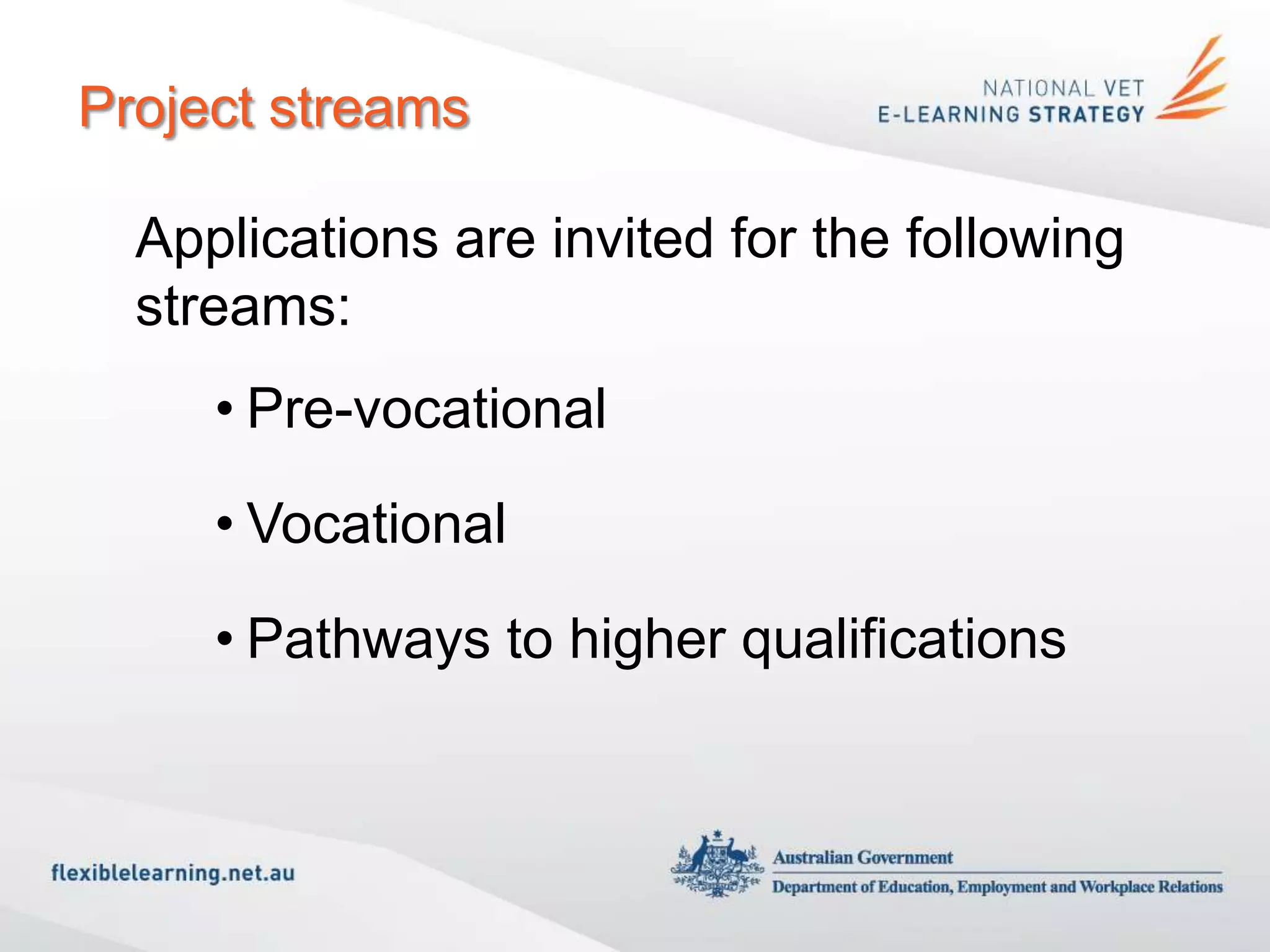 Project streams

NATIONAL VET
E-LEARNING STRATEGY

Applications are invited for the following streams:

• Pre-vocational

• Vocational

• Pathways to higher qualifications

flexiblelearning.net.au

Australian Government
Department of Education, Employment and Workplace Relations